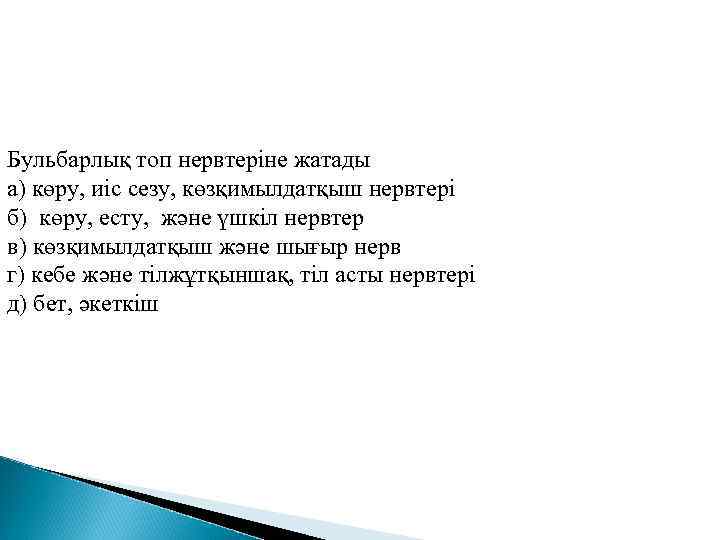 Бульбарлық топ нервтеріне жатады
а) көру, иіс сезу, көзқимылдатқыш нервтері
б) көру, есту, және үшкіл нервтер
в) көзқимылдатқыш және шығыр нерв
г) кебе және тілжұтқыншақ, тіл асты нервтері
д) бет, әкеткіш